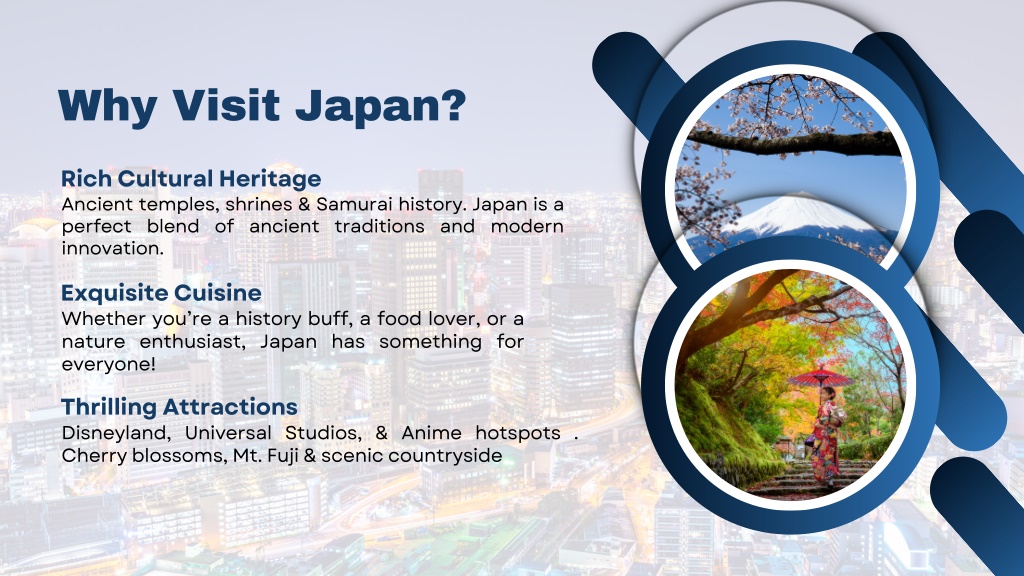 Why Visit Japan?

Rich Cultural Heritage
Ancient temples, shrines & Samurai history. Japan is a perfect blend of ancient traditions and modern innovation.

Exquisite Cuisine
Whether you're a history buff, a food lover, or a nature enthusiast, Japan has something for everyone!

Thrilling Attractions
Disneyland, Universal Studios, & Anime hotspots . Cherry blossoms, Mt. Fuji & scenic countryside